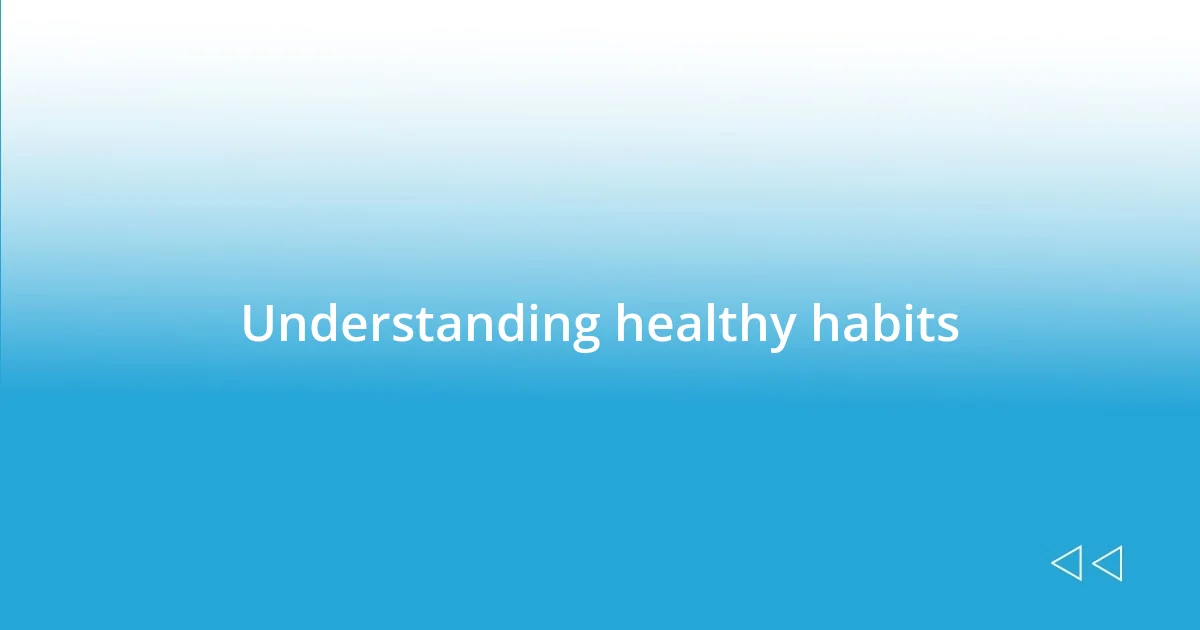 Understanding healthy habits